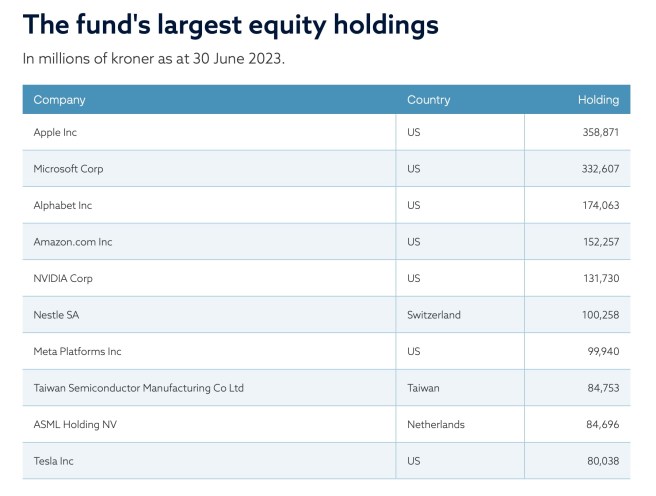 The fund's largest equity holdings

In millions of kroner as at 30 June 2023.

| Company | Country | Holding |
|---|---|---|
| Apple Inc | US | 358,871 |
| Microsoft Corp | US | 332,607 |
| Alphabet Inc | US | 174,063 |
| Amazon.com Inc | US | 152,257 |
| NVIDIA Corp | US | 131,730 |
| Nestle SA | Switzerland | 100,258 |
| Meta Platforms Inc | US | 99,940 |
| Taiwan Semiconductor Manufacturing Co Ltd | Taiwan | 84,753 |
| ASML Holding NV | Netherlands | 84,696 |
| Tesla Inc | US | 80,038 |